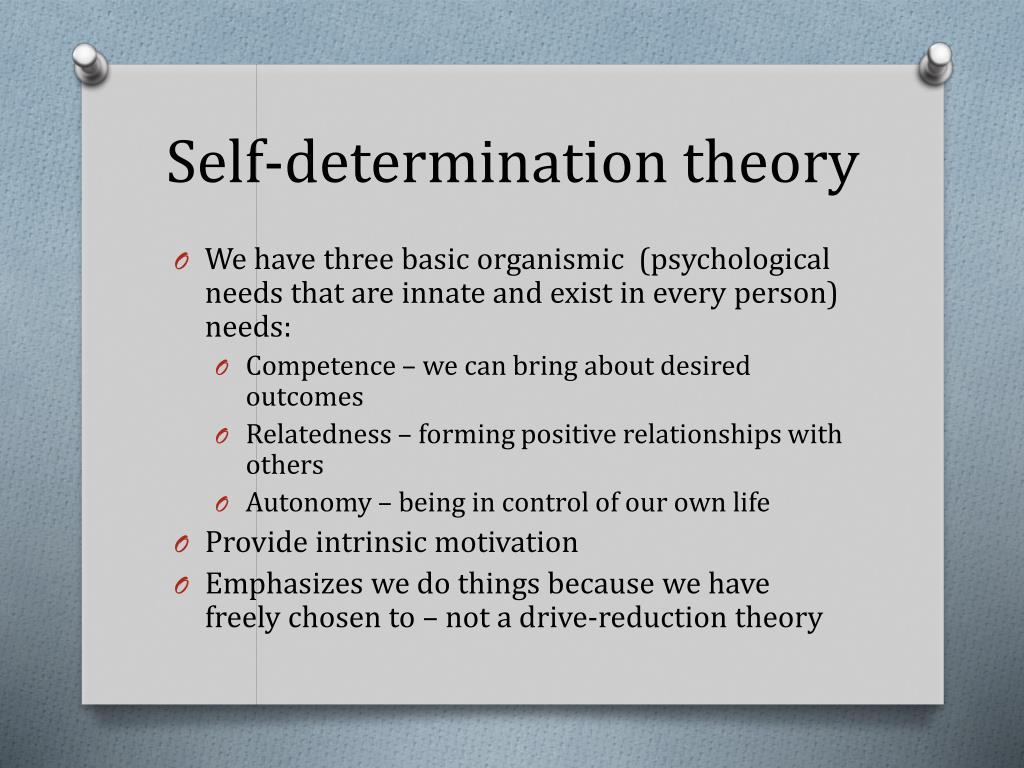 Self-determination theory

O We have three basic organismic (psychological needs that are innate and exist in every person) needs:

O Competence – we can bring about desired outcomes

O Relatedness – forming positive relationships with others

O Autonomy – being in control of our own life

O Provide intrinsic motivation

O Emphasizes we do things because we have freely chosen to – not a drive-reduction theory